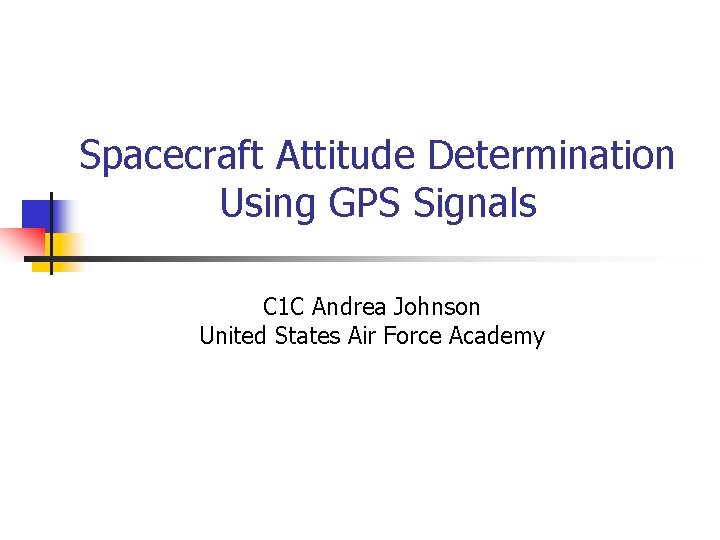 Spacecraft Attitude Determination Using GPS Signals

C1C Andrea Johnson
United States Air Force Academy